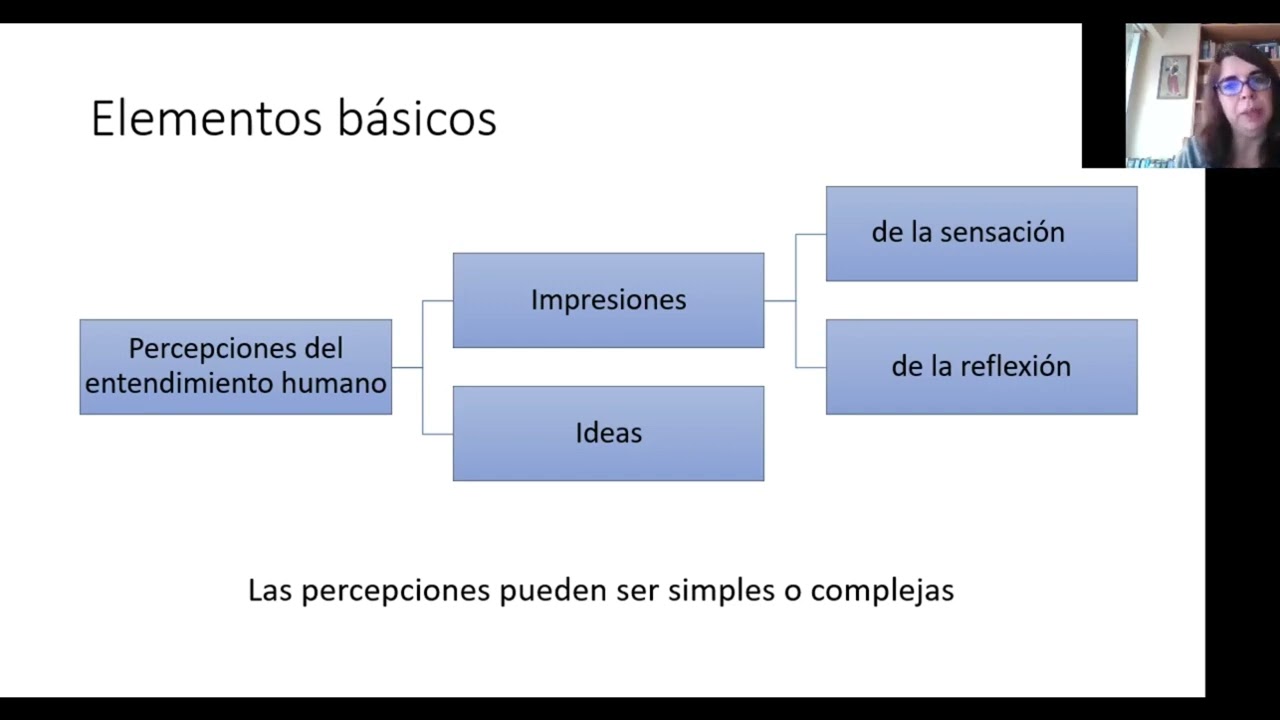 Elementos básicos

Percepciones del entendimiento humano

Impresiones

Ideas

de la sensación

de la reflexión

Las percepciones pueden ser simples o complejas